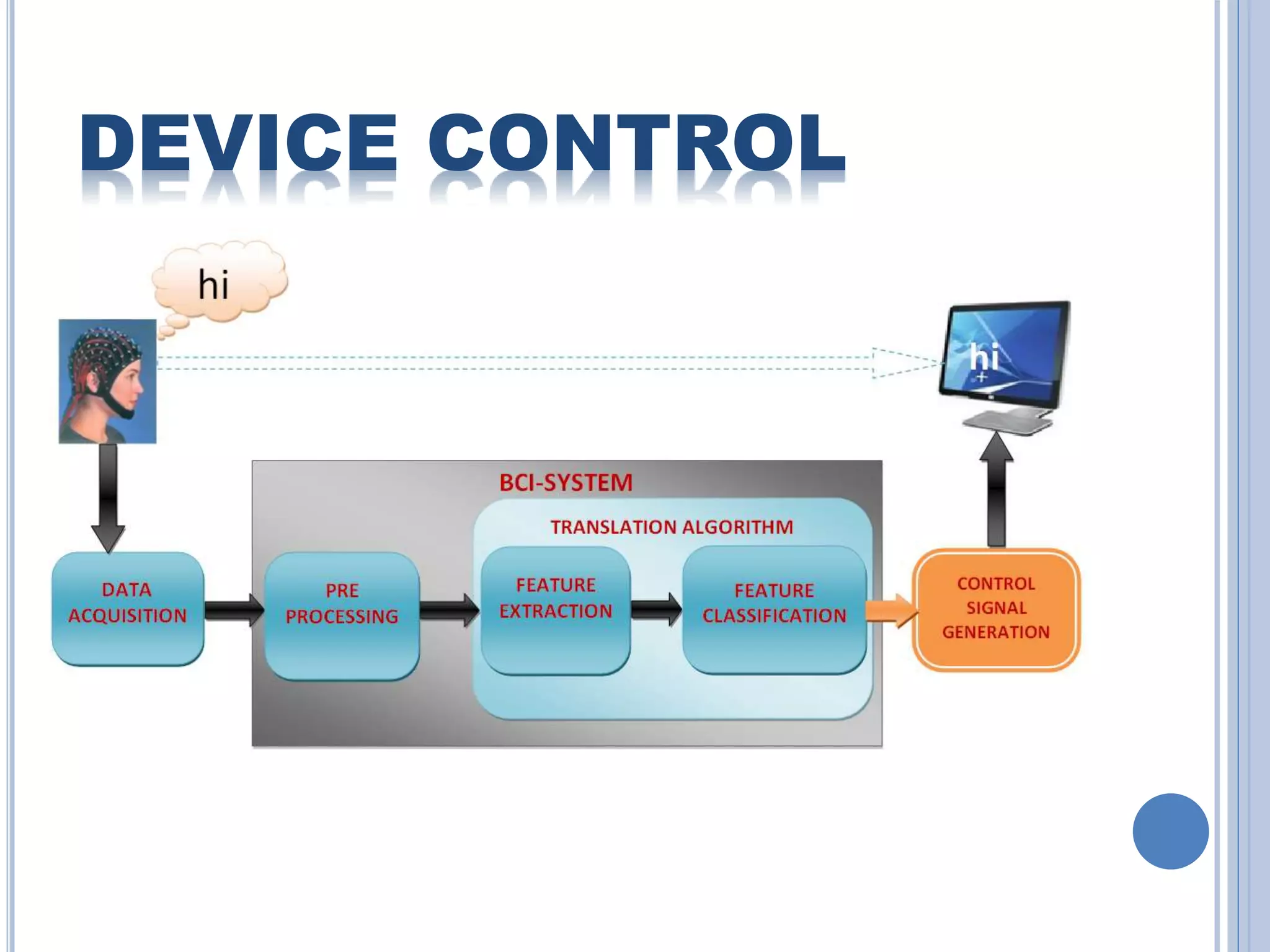 DEVICE CONTROL

hi

hi

BCI-SYSTEM

TRANSLATION ALGORITHM

DATA ACQUISITION

PRE PROCESSING

FEATURE EXTRACTION

FEATURE CLASSIFICATION

CONTROL SIGNAL GENERATION